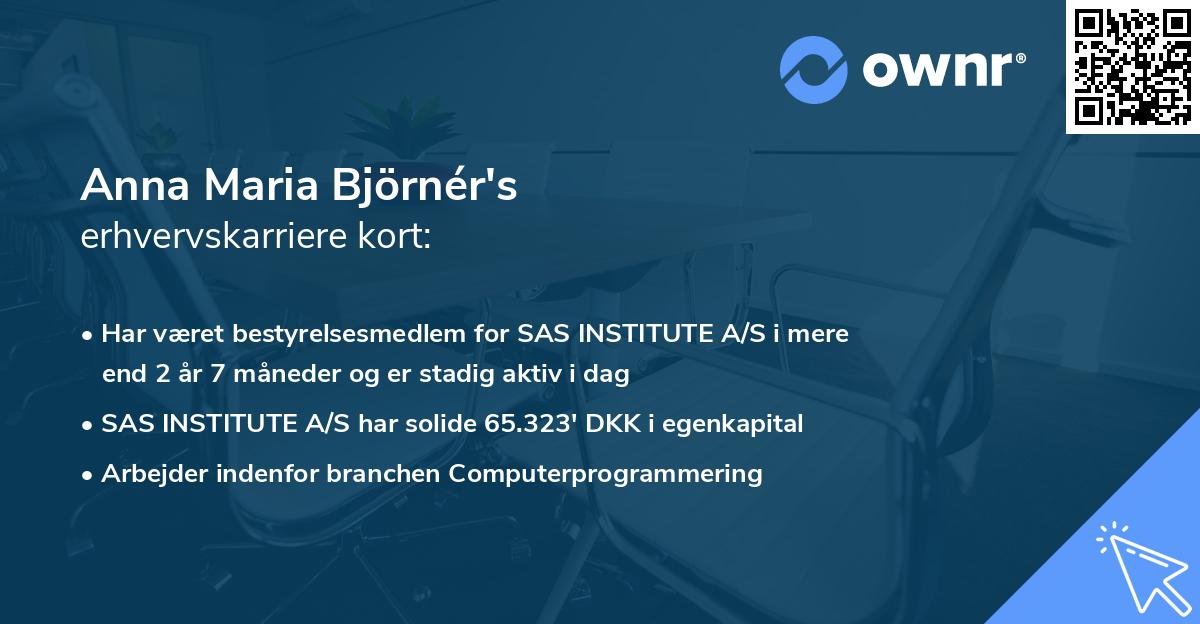 ownr®

Anna Maria Björnér's
erhvervskarriere kort:

• Har været bestyrelsesmedlem for SAS INSTITUTE A/S i mere end 2 år 7 måneder og er stadig aktiv i dag
• SAS INSTITUTE A/S har solide 65.323' DKK i egenkapital
• Arbejder indenfor branchen Computerprogrammering